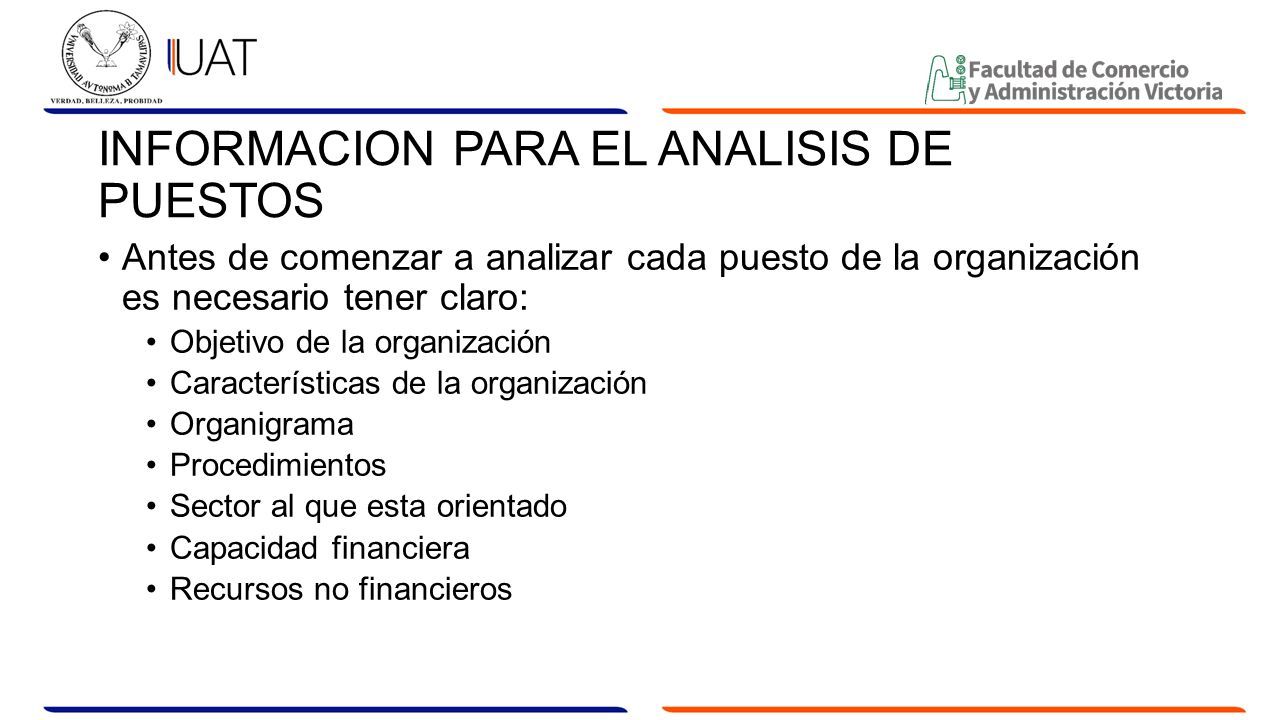 UNIVERSIDAD AUTONOMA DE TAMAULIPAS
VERDAD, BELLEZA, PROBIDAD

UAT

Facultad de Comercio y Administración Victoria

INFORMACION PARA EL ANALISIS DE PUESTOS

• Antes de comenzar a analizar cada puesto de la organización es necesario tener claro:
• Objetivo de la organización
• Características de la organización
• Organigrama
• Procedimientos
• Sector al que esta orientado
• Capacidad financiera
• Recursos no financieros